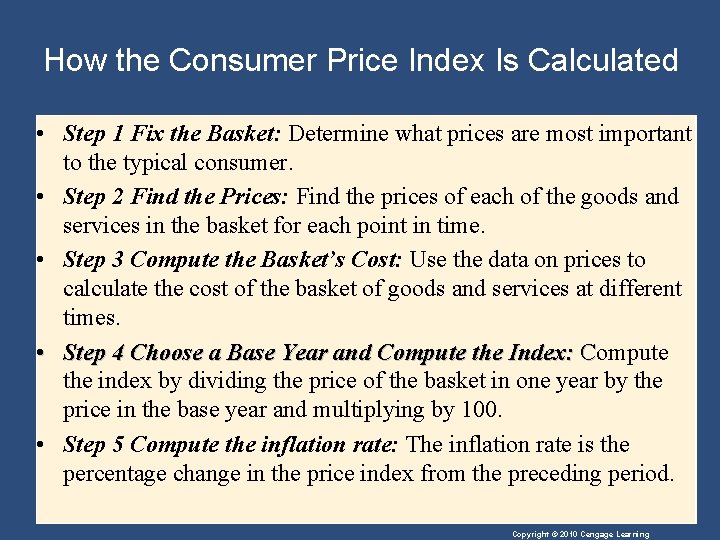 How the Consumer Price Index Is Calculated

• Step 1 Fix the Basket: Determine what prices are most important to the typical consumer.

• Step 2 Find the Prices: Find the prices of each of the goods and services in the basket for each point in time.

• Step 3 Compute the Basket's Cost: Use the data on prices to calculate the cost of the basket of goods and services at different times.

• Step 4 Choose a Base Year and Compute the Index: Compute the index by dividing the price of the basket in one year by the price in the base year and multiplying by 100.

• Step 5 Compute the inflation rate: The inflation rate is the percentage change in the price index from the preceding period.

Copyright © 2010 Cengage Learning